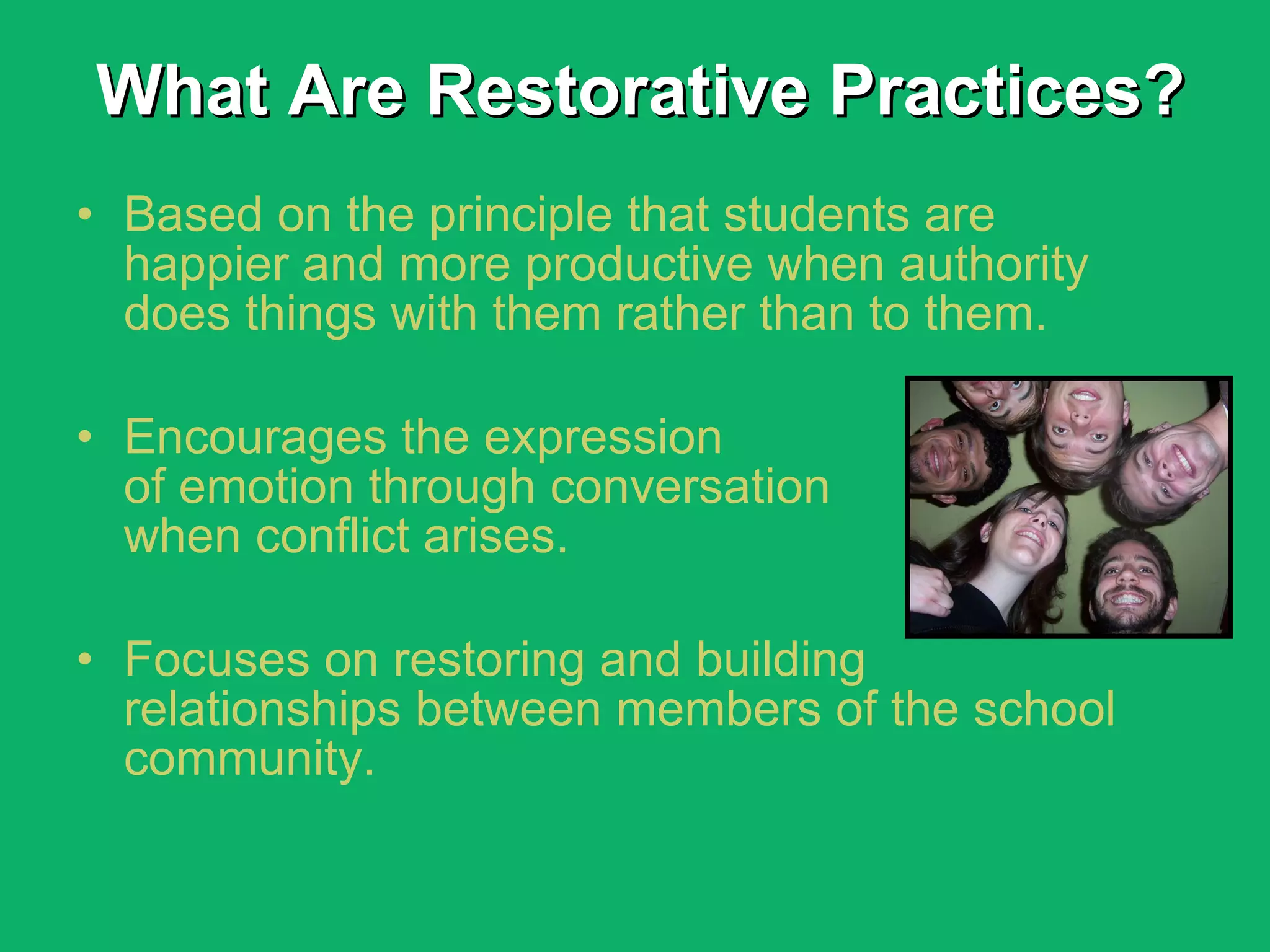 What Are Restorative Practices?

• Based on the principle that students are happier and more productive when authority does things with them rather than to them.

• Encourages the expression of emotion through conversation when conflict arises.

• Focuses on restoring and building relationships between members of the school community.